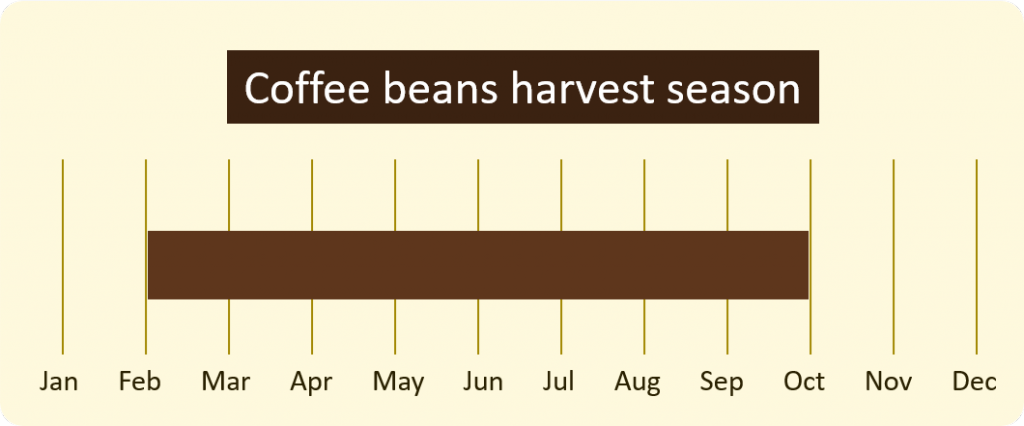 Coffee beans harvest season

Jan Feb Mar Apr May Jun Jul Aug Sep Oct Nov Dec